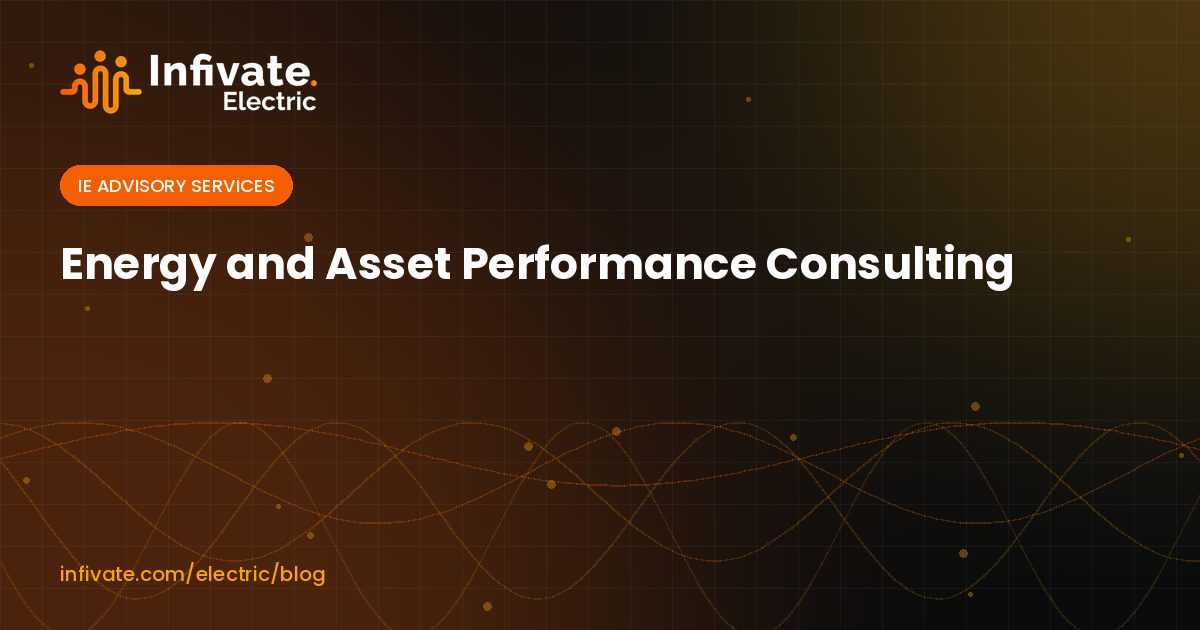 Infivate.
Electric

IE ADVISORY SERVICES

Energy and Asset Performance Consulting

infivate.com/electric/blog